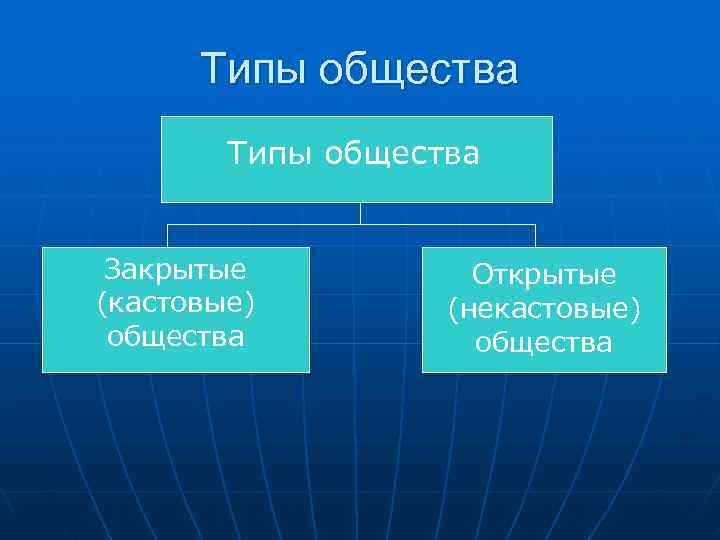 Типы общества

Типы общества

Закрытые (кастовые) общества

Открытые (некастовые) общества